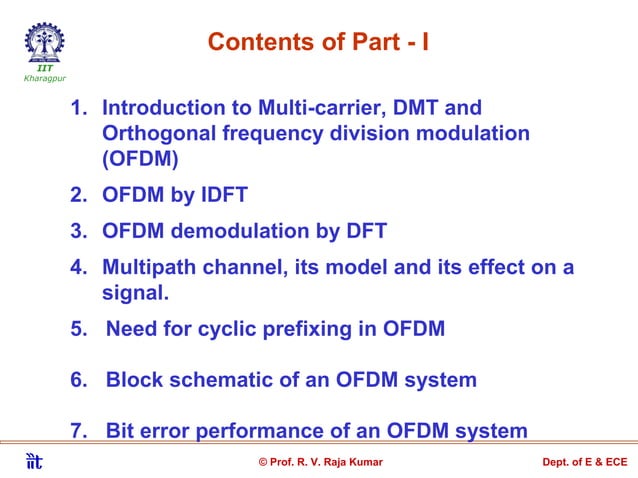 IIT
Kharagpur

Contents of Part - I

1. Introduction to Multi-carrier, DMT and Orthogonal frequency division modulation (OFDM)

2. OFDM by IDFT

3. OFDM demodulation by DFT

4. Multipath channel, its model and its effect on a signal.

5. Need for cyclic prefixing in OFDM

6. Block schematic of an OFDM system

7. Bit error performance of an OFDM system

iit

© Prof. R. V. Raja Kumar

Dept. of E & ECE